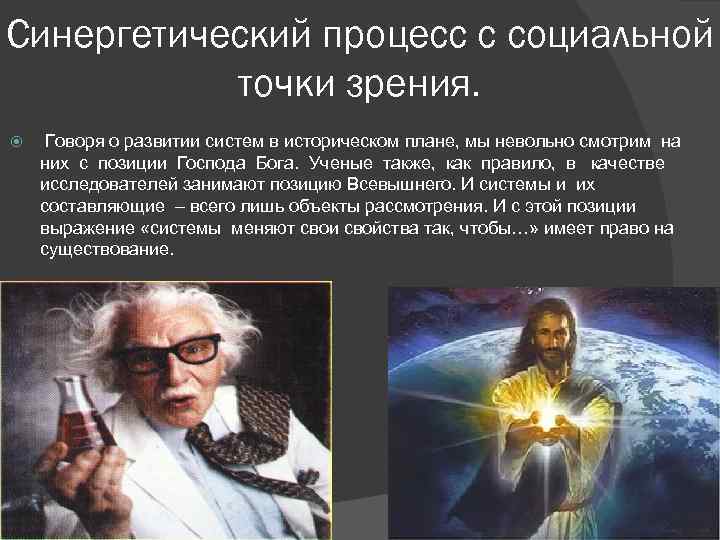 Синергетический процесс с социальной точки зрения.

Говоря о развитии систем в историческом плане, мы невольно смотрим на них с позиции Господа Бога. Ученые также, как правило, в качестве исследователей занимают позицию Всевышнего. И системы и их составляющие – всего лишь объекты рассмотрения. И с этой позиции выражение «системы меняют свои свойства так, чтобы…» имеет право на существование.